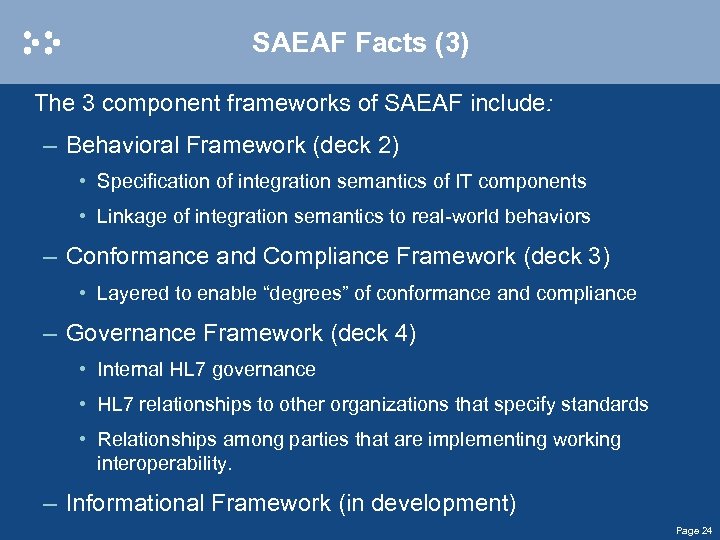 SAEAF Facts (3)

The 3 component frameworks of SAEAF include:

– Behavioral Framework (deck 2)

• Specification of integration semantics of IT components

• Linkage of integration semantics to real-world behaviors

– Conformance and Compliance Framework (deck 3)

• Layered to enable “degrees” of conformance and compliance

– Governance Framework (deck 4)

• Internal HL7 governance

• HL7 relationships to other organizations that specify standards

• Relationships among parties that are implementing working interoperability.

– Informational Framework (in development)

Page 24